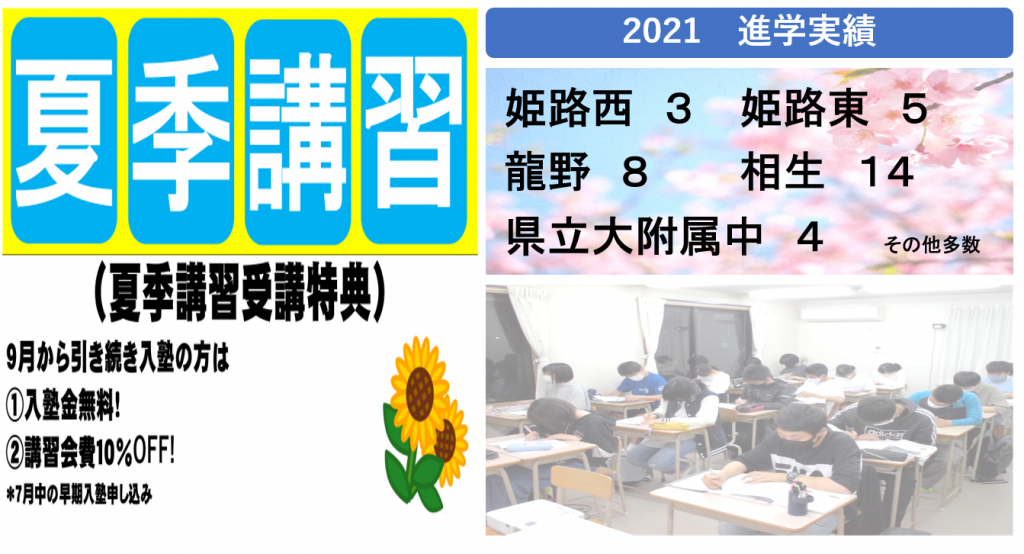 夏季講習

(夏季講習受講特典)

9月から引き続き入塾の方は
①入塾金無料!
②講習会費10%OFF!
*7月中の早期入塾申し込み

2021　進学実績

姫路西　3　姫路東　5
龍野　8　相生　14
県立大附属中　4　その他多数